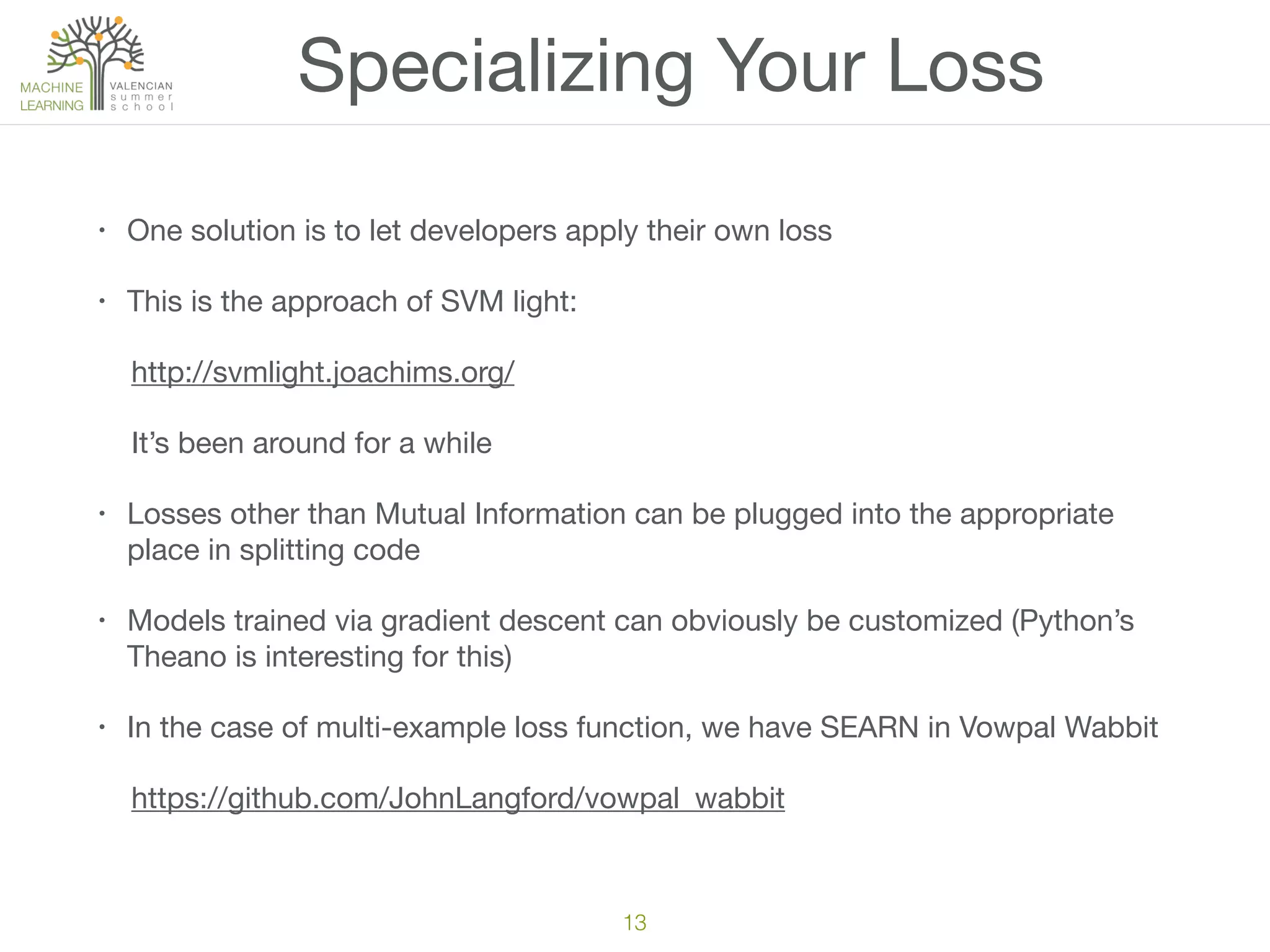 MACHINE LEARNING
VALENCIAN summer school

Specializing Your Loss

• One solution is to let developers apply their own loss

• This is the approach of SVM light:

http://svmlight.joachims.org/

It's been around for a while

• Losses other than Mutual Information can be plugged into the appropriate place in splitting code

• Models trained via gradient descent can obviously be customized (Python's Theano is interesting for this)

• In the case of multi-example loss function, we have SEARN in Vowpal Wabbit

https://github.com/JohnLangford/vowpal_wabbit

13